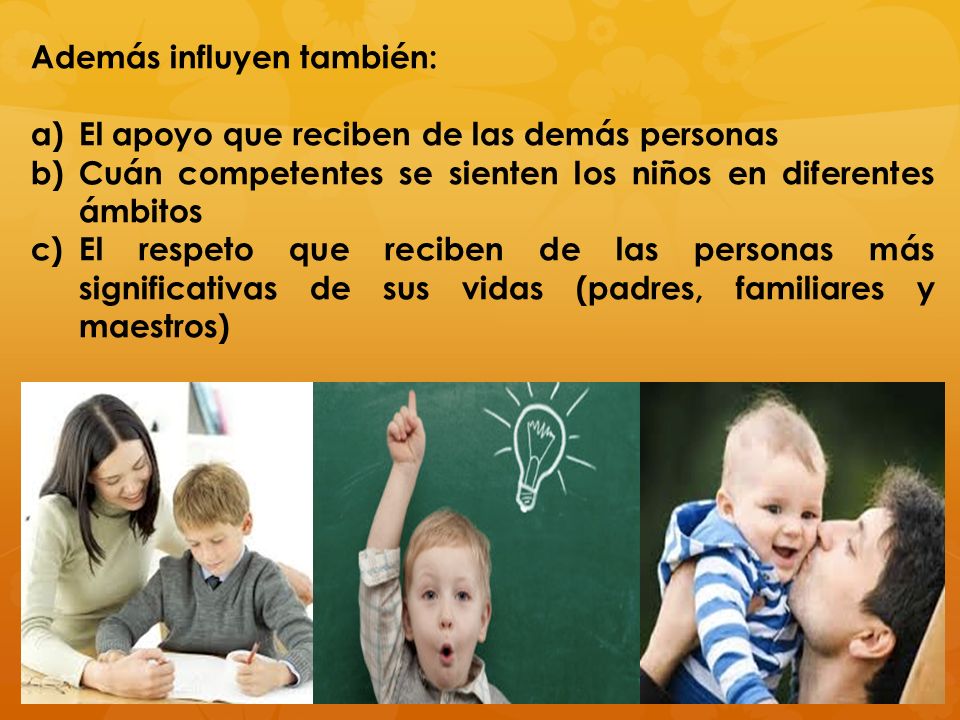 Además influyen también:

a) El apoyo que reciben de las demás personas
b) Cuán competentes se sienten los niños en diferentes ámbitos
c) El respeto que reciben de las personas más significativas de sus vidas (padres, familiares y maestros)